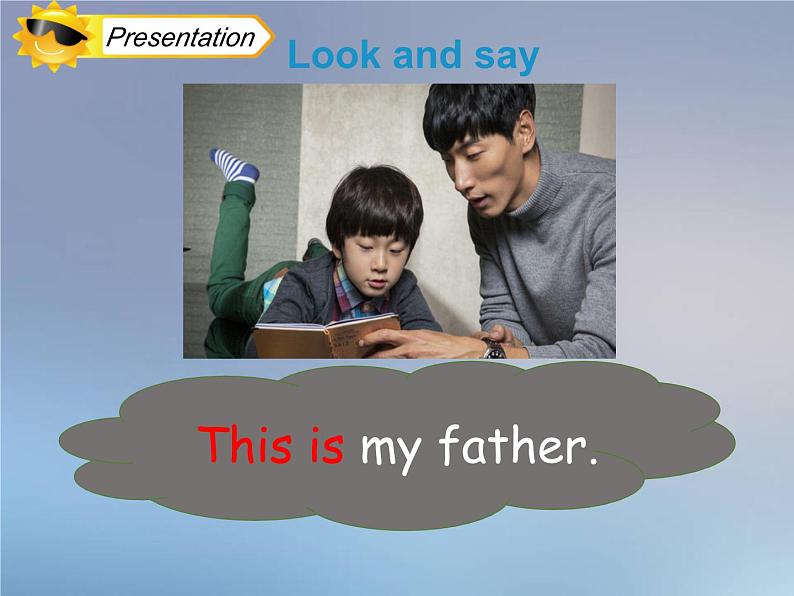 Presentation

Look and say

This is my father.